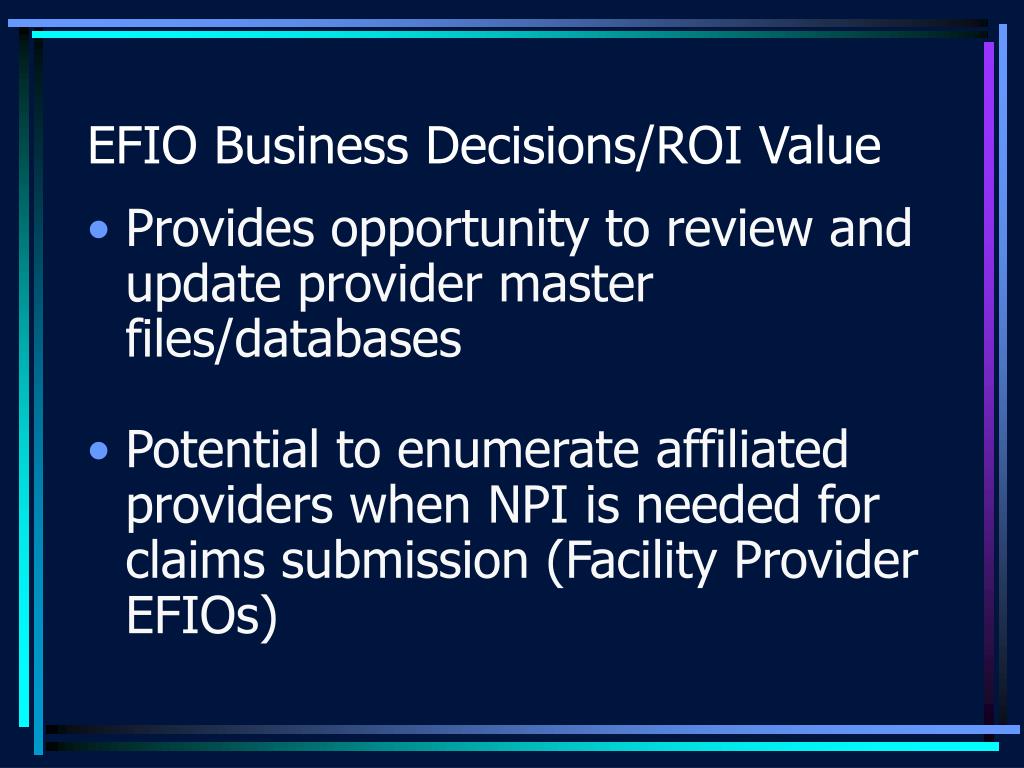 EFIO Business Decisions/ROI Value

• Provides opportunity to review and update provider master files/databases

• Potential to enumerate affiliated providers when NPI is needed for claims submission (Facility Provider EFIOs)